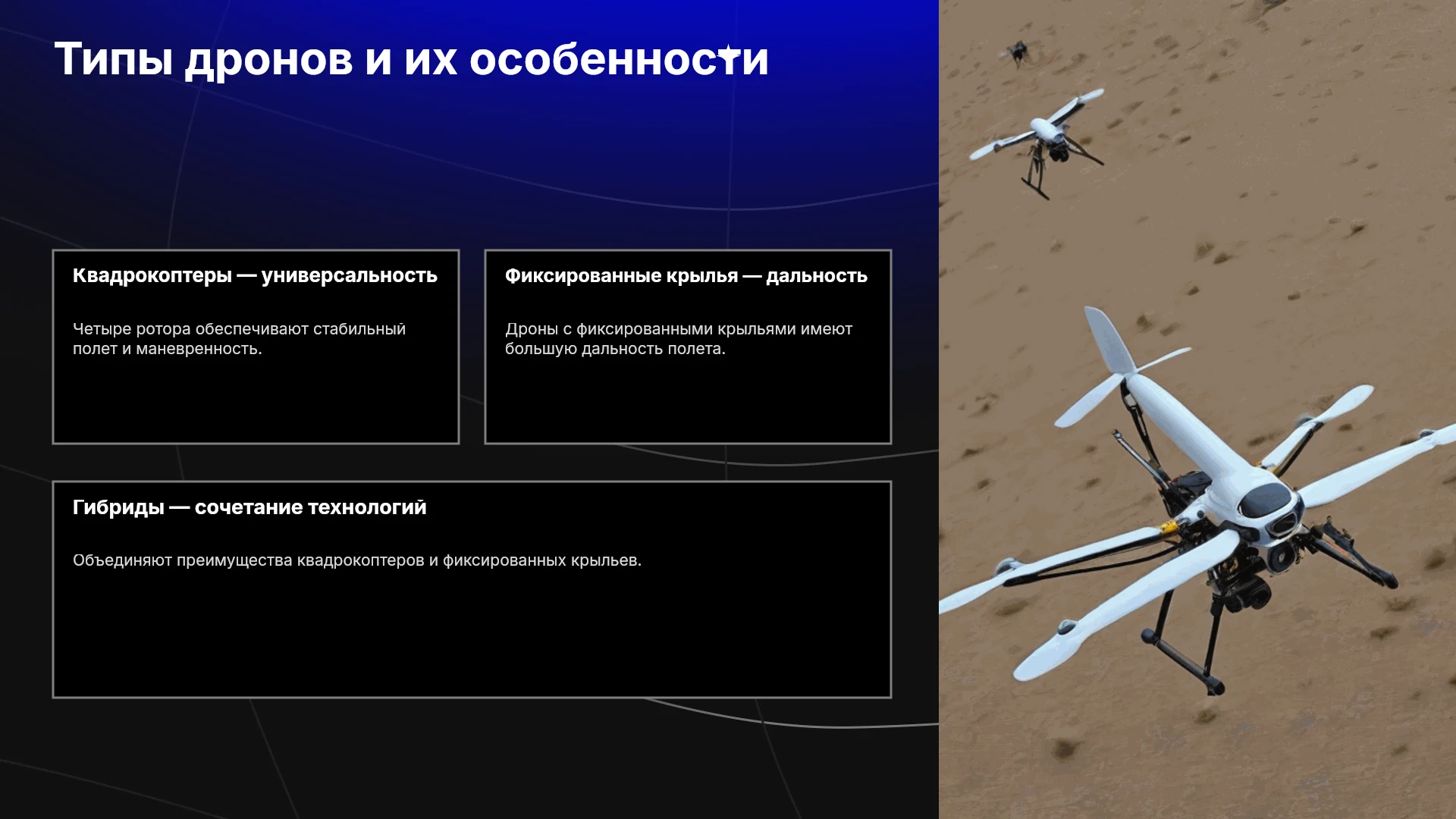 Типы дронов и их особенности

Квадрокоптеры — универсальность

Четыре ротора обеспечивают стабильный полет и маневренность.

Фиксированные крылья — дальность

Дроны с фиксированными крыльями имеют большую дальность полета.

Гибриды — сочетание технологий

Объединяют преимущества квадрокоптеров и фиксированных крыльев.